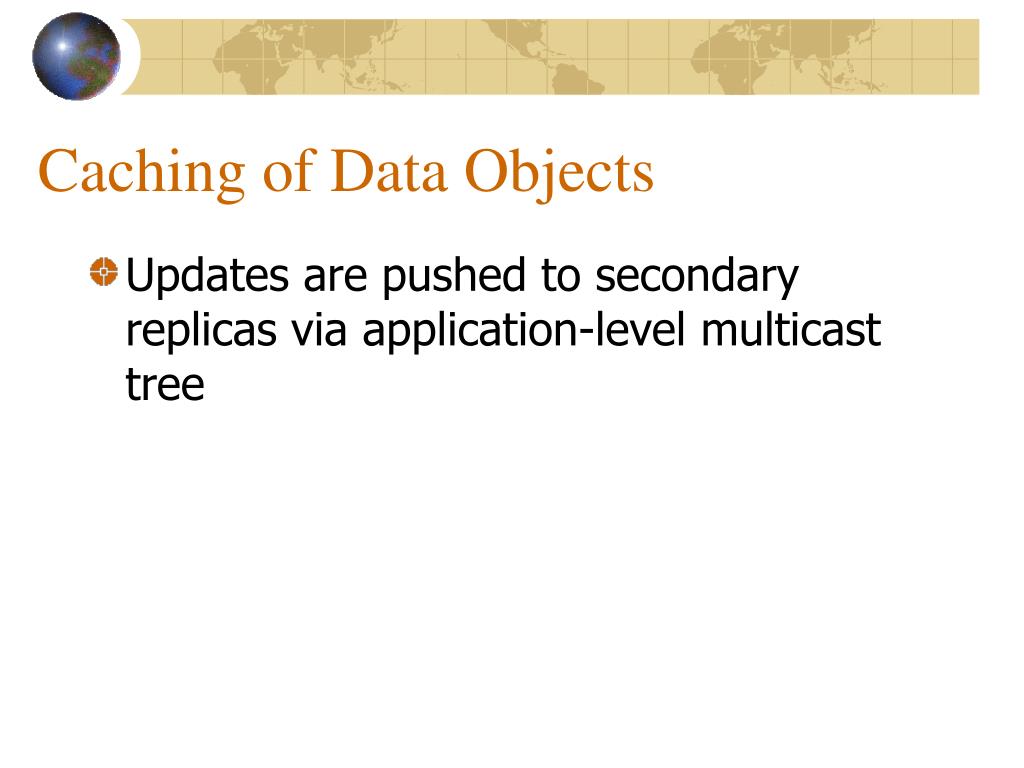 Caching of Data Objects

Updates are pushed to secondary replicas via application-level multicast tree